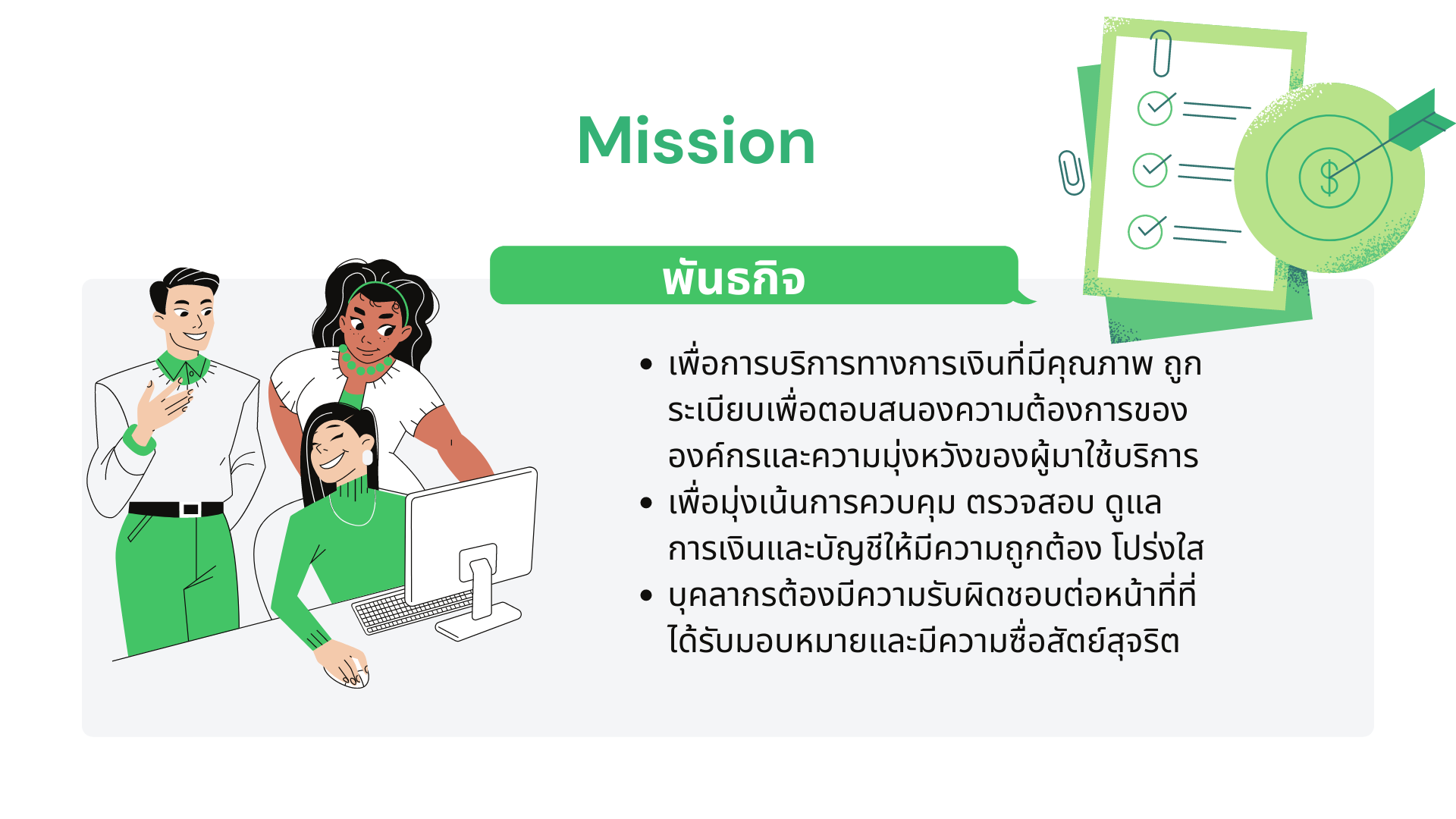 Mission

พันธกิจ

• เพื่อการบริการทางการเงินที่มีคุณภาพ ถูกระเบียบเพื่อตอบสนองความต้องการขององค์กรและความมุ่งหวังของผู้มาใช้บริการ
• เพื่อมุ่งเน้นการควบคุม ตรวจสอบ ดูแลการเงินและบัญชีให้มีความถูกต้อง โปร่งใส
• บุคลากรต้องมีความรับผิดชอบต่อหน้าที่ที่ได้รับมอบหมายและมีความซื่อสัตย์สุจริต

$